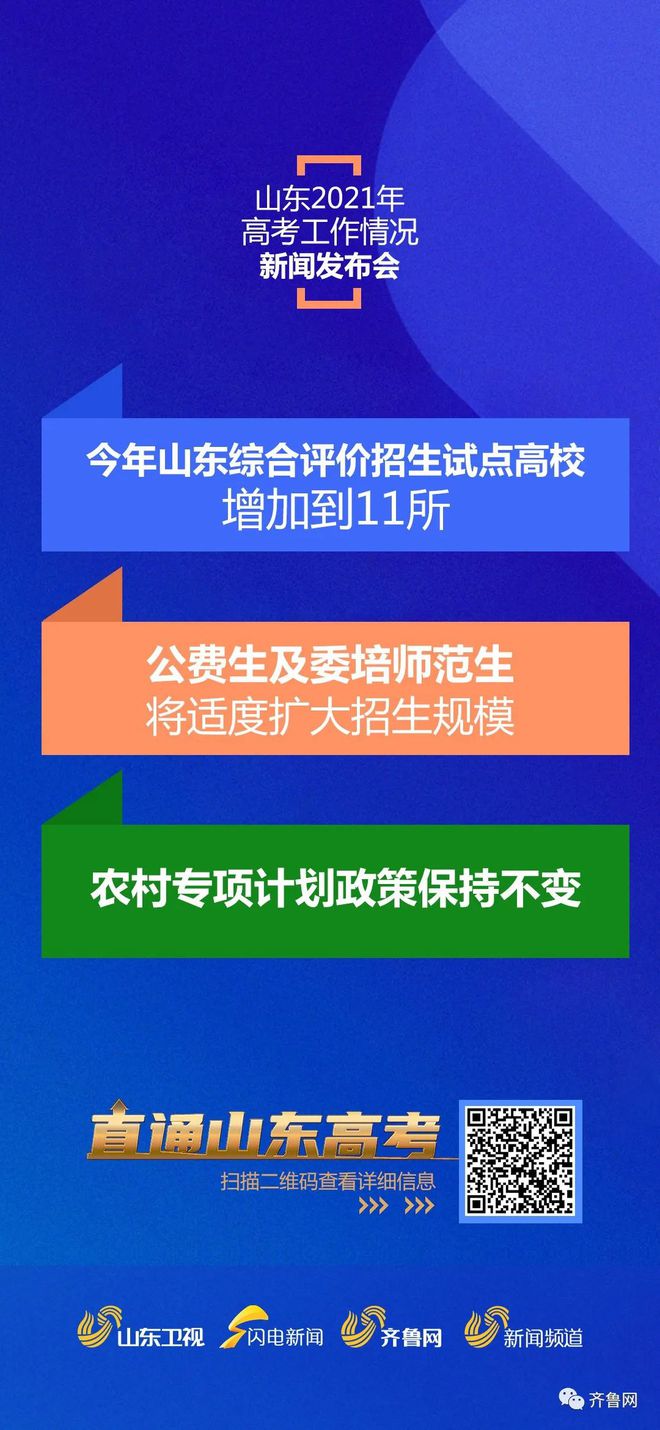 山东2021年
高考工作情况
新闻发布会

今年山东综合评价招生试点高校
增加到11所

公费生及委培师范生
将适度扩大招生规模

农村专项计划政策保持不变

直通山东高考
扫描二维码查看详细信息

山东卫视 闪电新闻 齐鲁网 新闻频道

齐鲁网